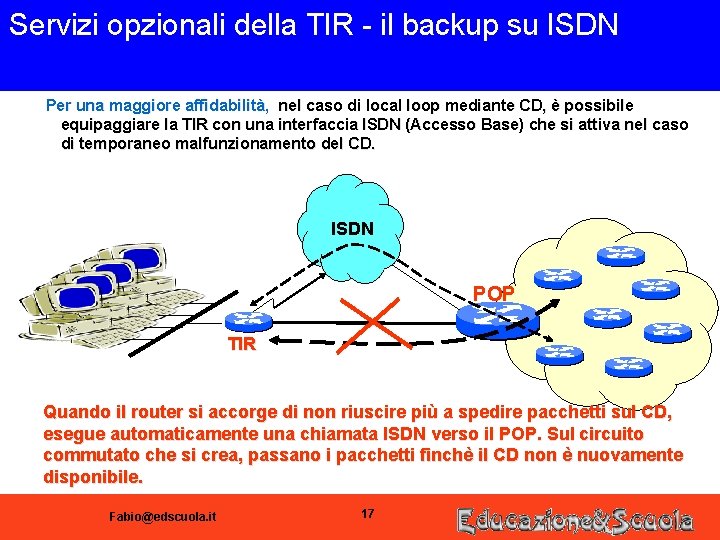 Servizi opzionali della TIR - il backup su ISDN

Per una maggiore affidabilità, nel caso di local loop mediante CD, è possibile equipaggiare la TIR con una interfaccia ISDN (Accesso Base) che si attiva nel caso di temporaneo malfunzionamento del CD.

ISDN

POP

TIR

Quando il router si accorge di non riuscire più a spedire pacchetti sul CD, esegue automaticamente una chiamata ISDN verso il POP. Sul circuito commutato che si crea, passano i pacchetti finchè il CD non è nuovamente disponibile.

Fabio@edscuola.it

17

Educazione&Scuola